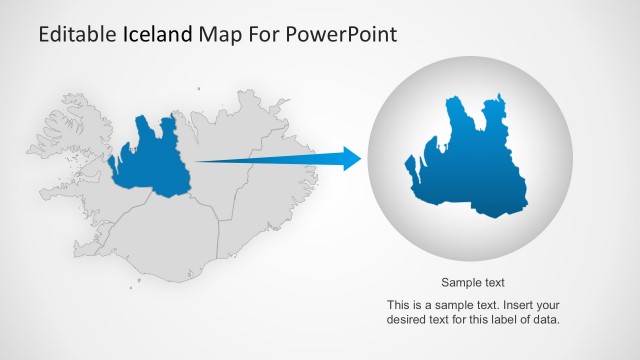 Editable Iceland Map For PowerPoint

Sample text

This is a sample text. Insert your desired text for this label of data.